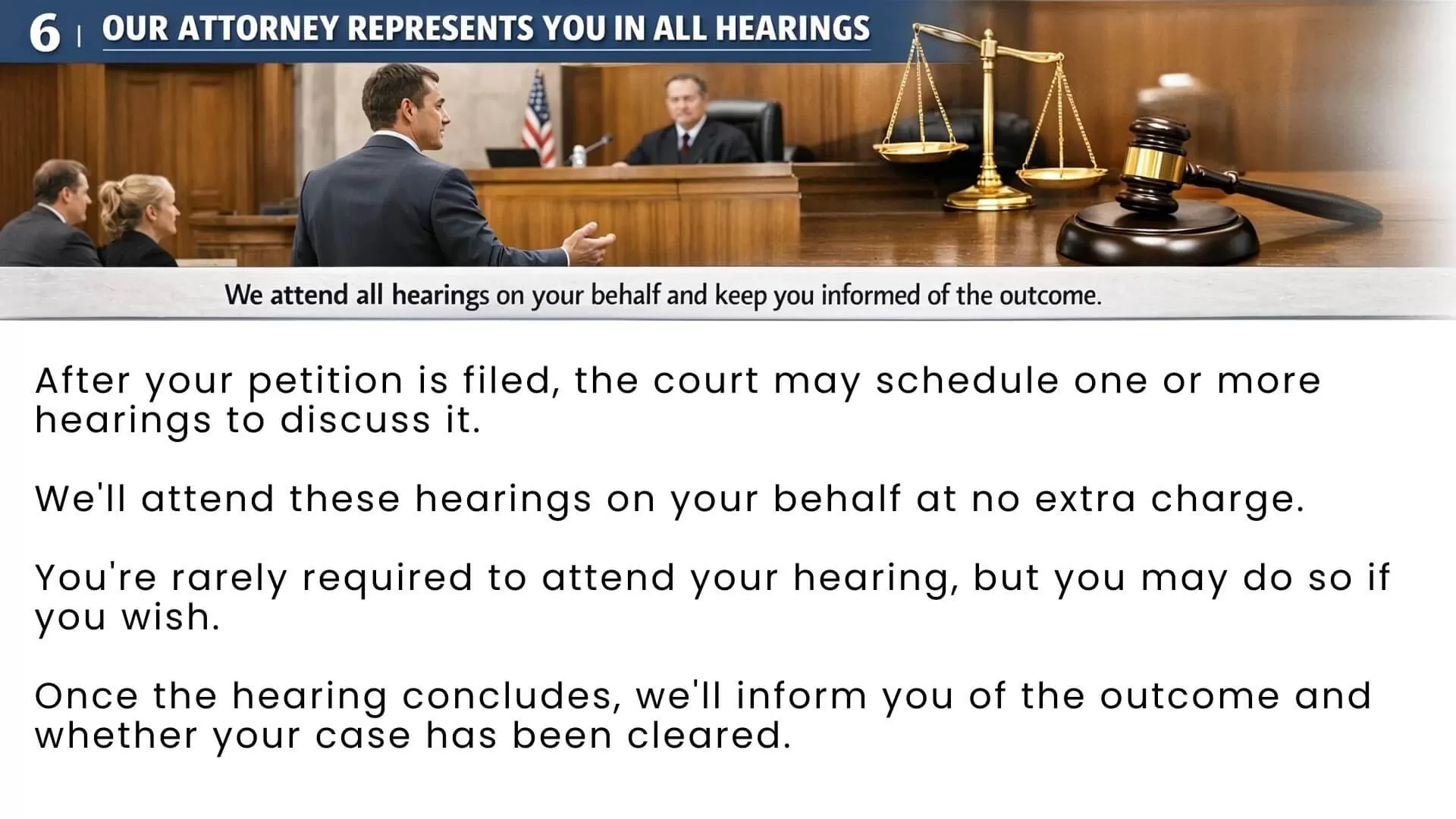 6 | OUR ATTORNEY REPRESENTS YOU IN ALL HEARINGS

We attend all hearings on your behalf and keep you informed of the outcome.

After your petition is filed, the court may schedule one or more hearings to discuss it.

We'll attend these hearings on your behalf at no extra charge.

You're rarely required to attend your hearing, but you may do so if you wish.

Once the hearing concludes, we'll inform you of the outcome and whether your case has been cleared.